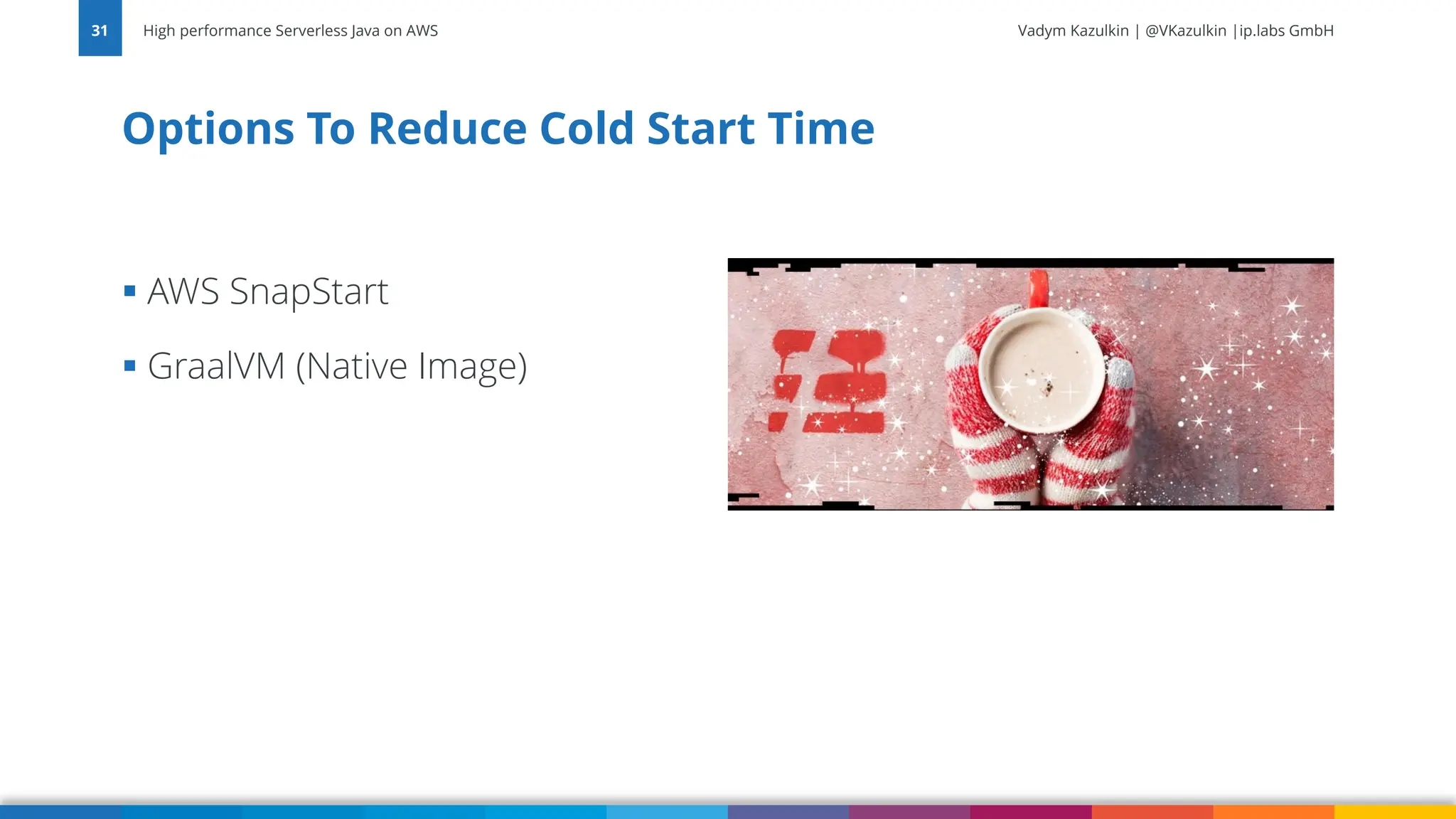 31

High performance Serverless Java on AWS

Vadym Kazulkin | @VKazulkin |ip.labs GmbH

Options To Reduce Cold Start Time

▪ AWS SnapStart

▪ GraalVM (Native Image)